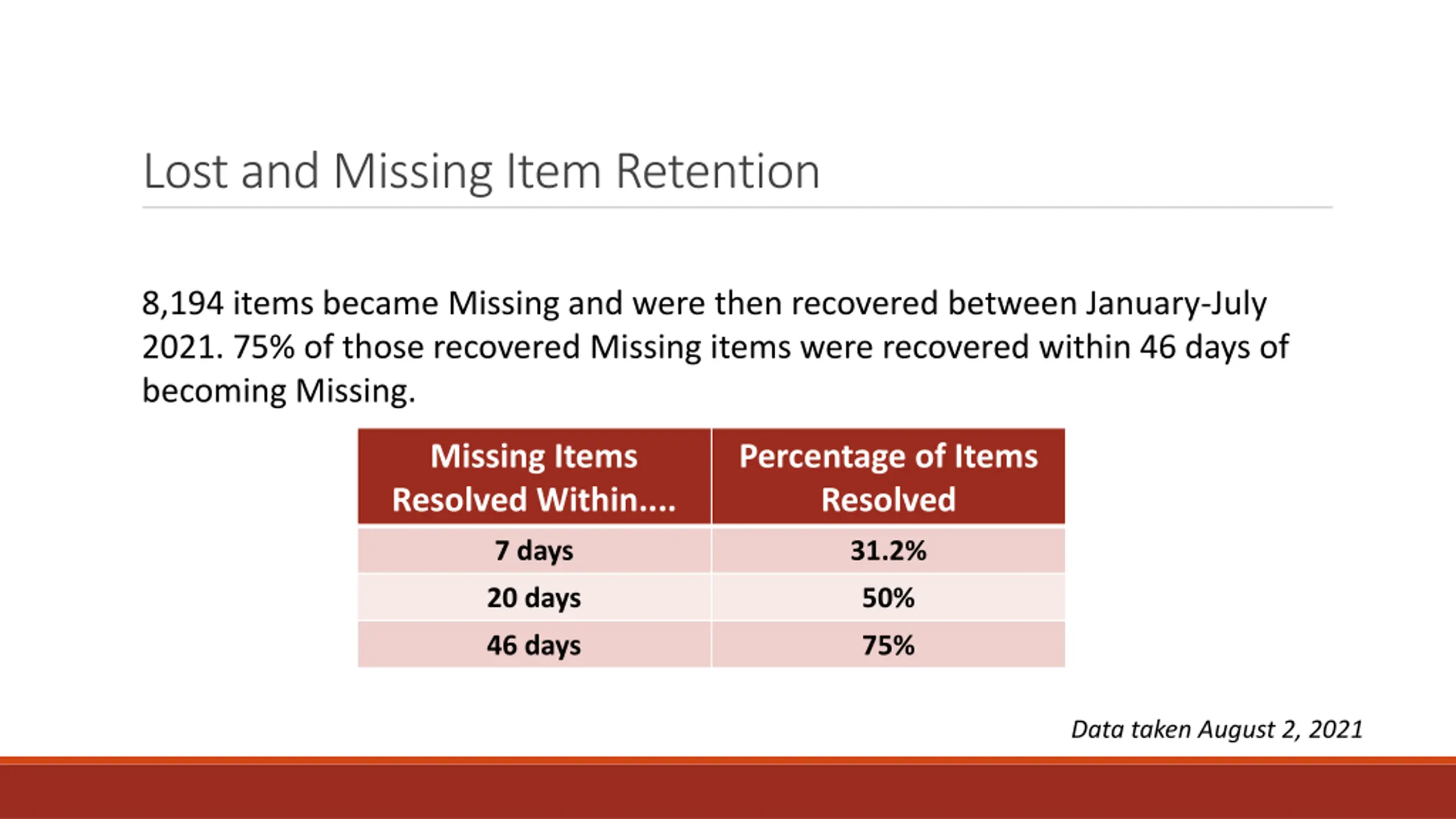 Lost and Missing Item Retention

8,194 items became Missing and were then recovered between January-July 2021. 75% of those recovered Missing items were recovered within 46 days of becoming Missing.

| Missing Items Resolved Within.... | Percentage of Items Resolved |
|---|---|
| 7 days | 31.2% |
| 20 days | 50% |
| 46 days | 75% |

Data taken August 2, 2021